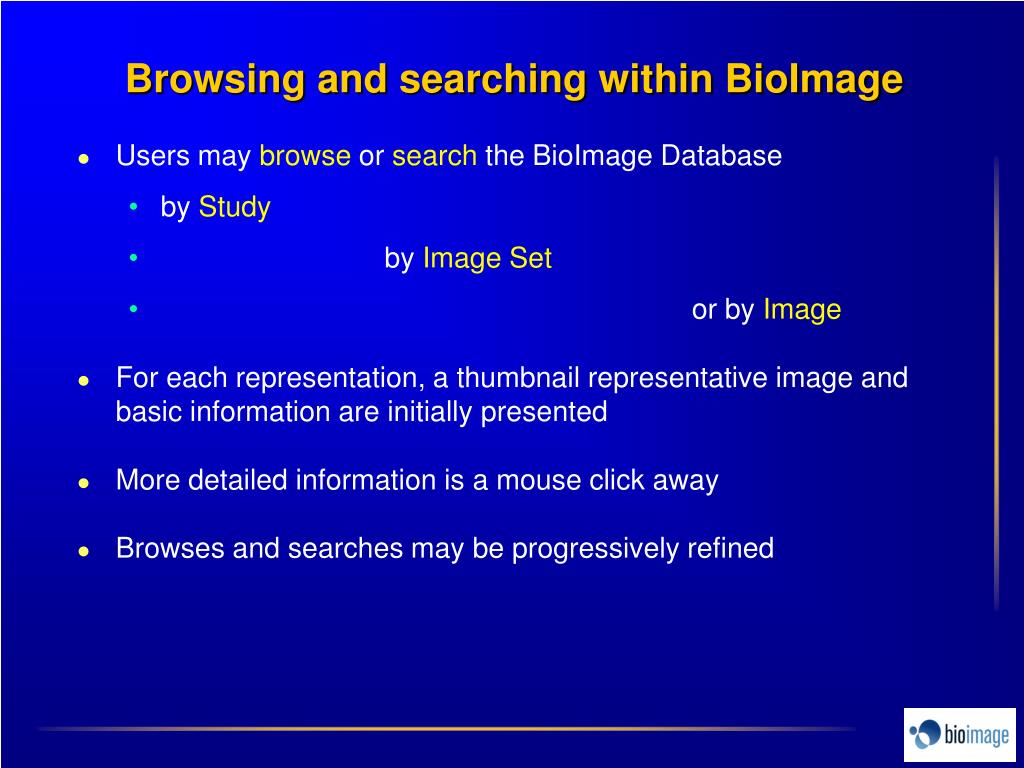 Browsing and searching within BioImage

- Users may browse or search the BioImage Database
  - by Study
  - by Image Set
  - or by Image

- For each representation, a thumbnail representative image and basic information are initially presented

- More detailed information is a mouse click away

- Browses and searches may be progressively refined

bioimage